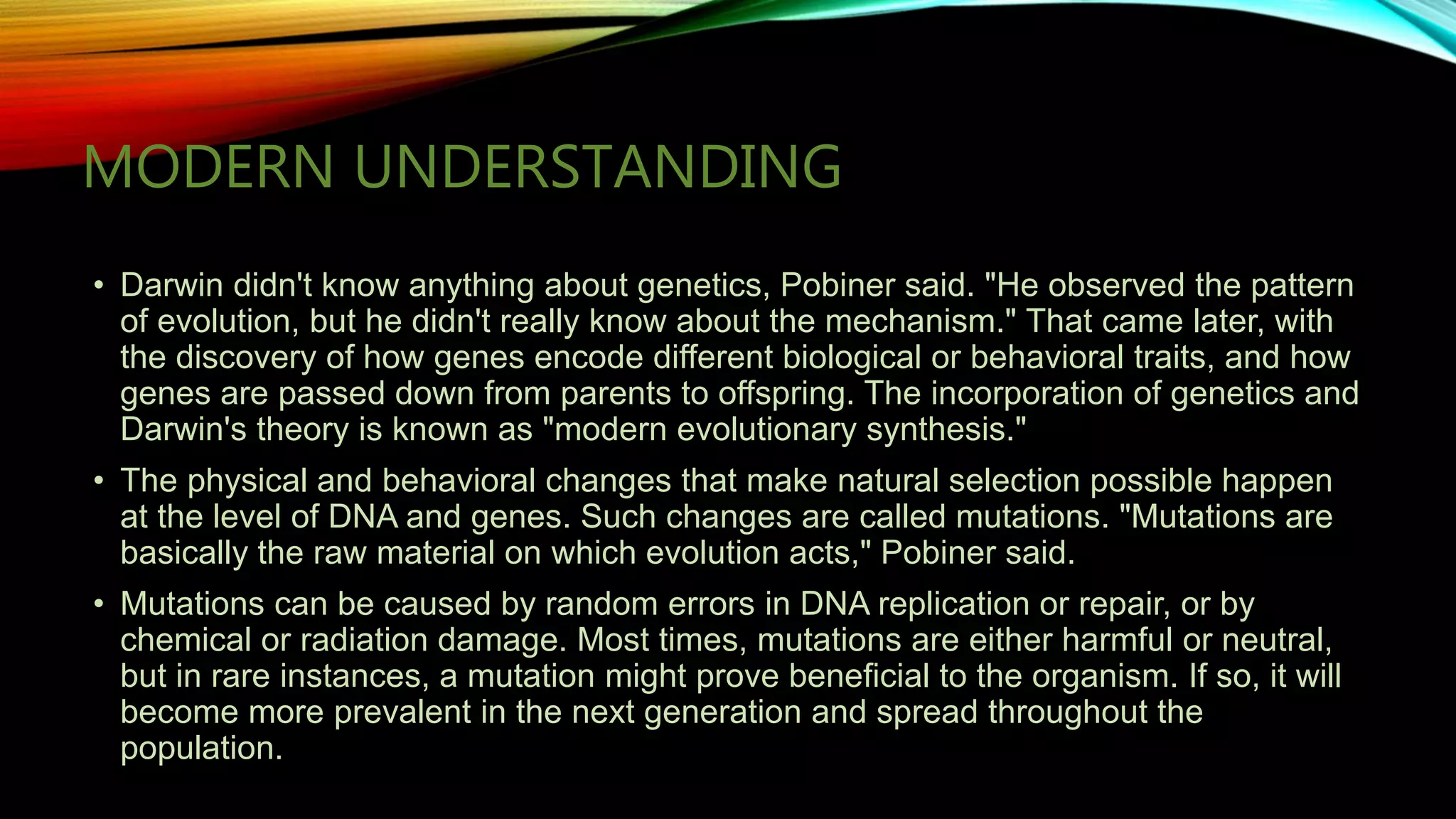 MODERN UNDERSTANDING

• Darwin didn't know anything about genetics, Pobiner said. "He observed the pattern of evolution, but he didn't really know about the mechanism." That came later, with the discovery of how genes encode different biological or behavioral traits, and how genes are passed down from parents to offspring. The incorporation of genetics and Darwin's theory is known as "modern evolutionary synthesis."

• The physical and behavioral changes that make natural selection possible happen at the level of DNA and genes. Such changes are called mutations. "Mutations are basically the raw material on which evolution acts," Pobiner said.

• Mutations can be caused by random errors in DNA replication or repair, or by chemical or radiation damage. Most times, mutations are either harmful or neutral, but in rare instances, a mutation might prove beneficial to the organism. If so, it will become more prevalent in the next generation and spread throughout the population.